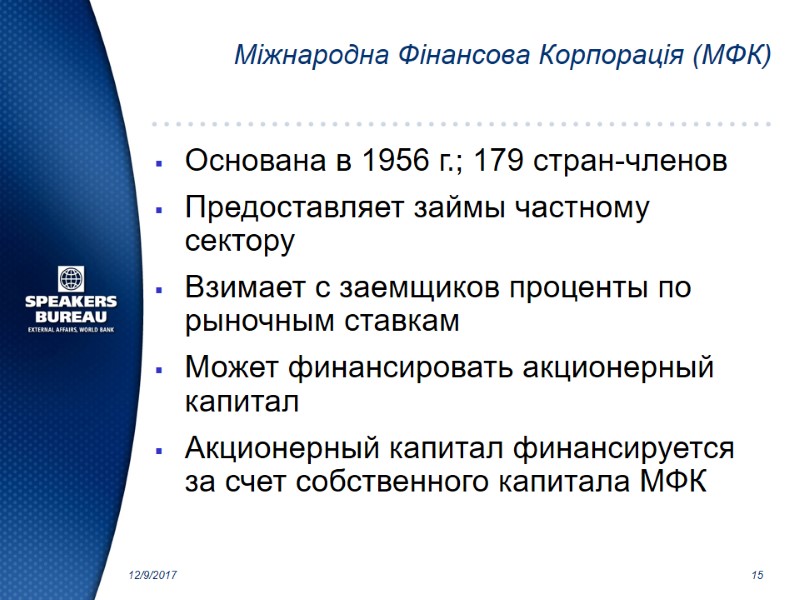 Міжнародна Фінансова Корпорація (МФК)

SPEAKERS BUREAU
EXTERNAL AFFAIRS, WORLD BANK

▪ Основана в 1956 г.; 179 стран-членов
▪ Предоставляет займы частному сектору
▪ Взимает с заемщиков проценты по рыночным ставкам
▪ Может финансировать акционерный капитал
▪ Акционерный капитал финансируется за счет собственного капитала МФК

12/9/2017

15